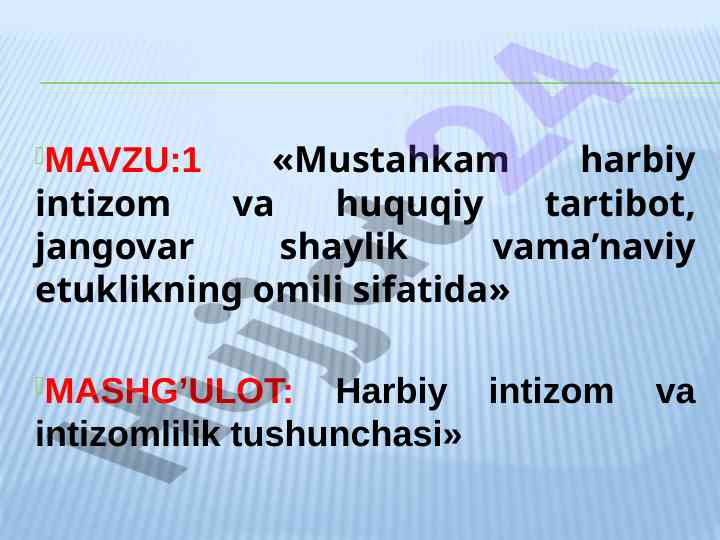 MAVZU:1 «Mustahkam harbiy intizom va huquqiy tartibot, jangovar shaylik vama’naviy etuklikning omili sifatida»

MASHG’ULOT: Harbiy intizom va intizomlilik tushunchasi»

Hujjat24